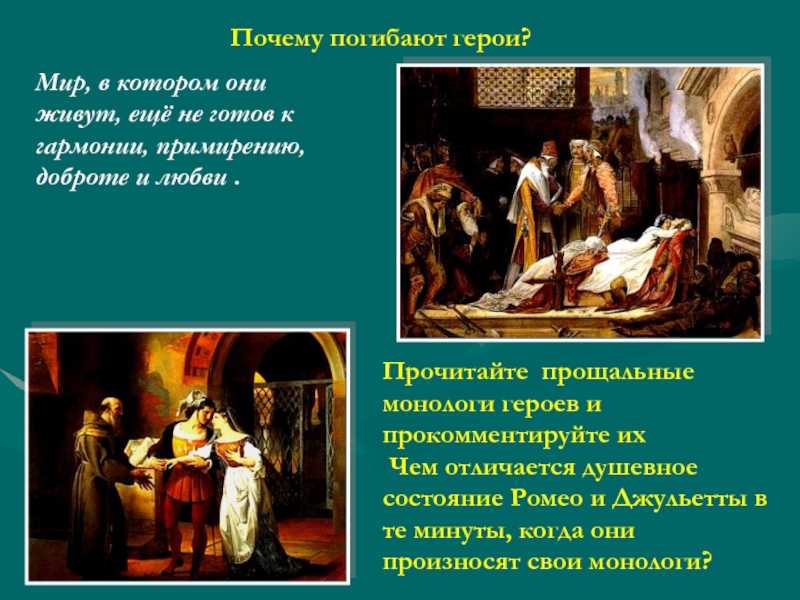 Почему погибают герои?

Мир, в котором они живут, ещё не готов к гармонии, примирению, доброте и любви .

Прочитайте прощальные монологи героев и прокомментируйте их

Чем отличается душевное состояние Ромео и Джульетты в те минуты, когда они произносят свои монологи?